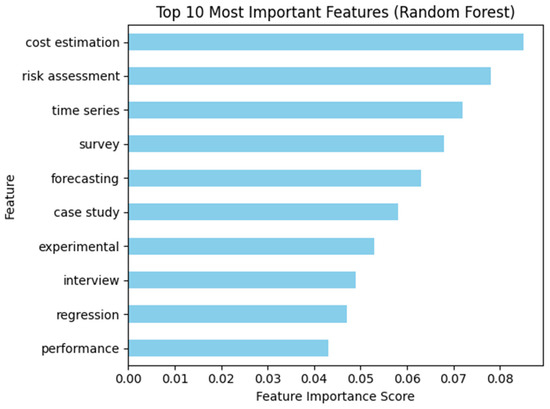 Top 10 Most Important Features (Random Forest)

Feature

cost estimation
risk assessment
time series
survey
forecasting
case study
experimental
interview
regression
performance

0.00 0.01 0.02 0.03 0.04 0.05 0.06 0.07 0.08

Feature Importance Score